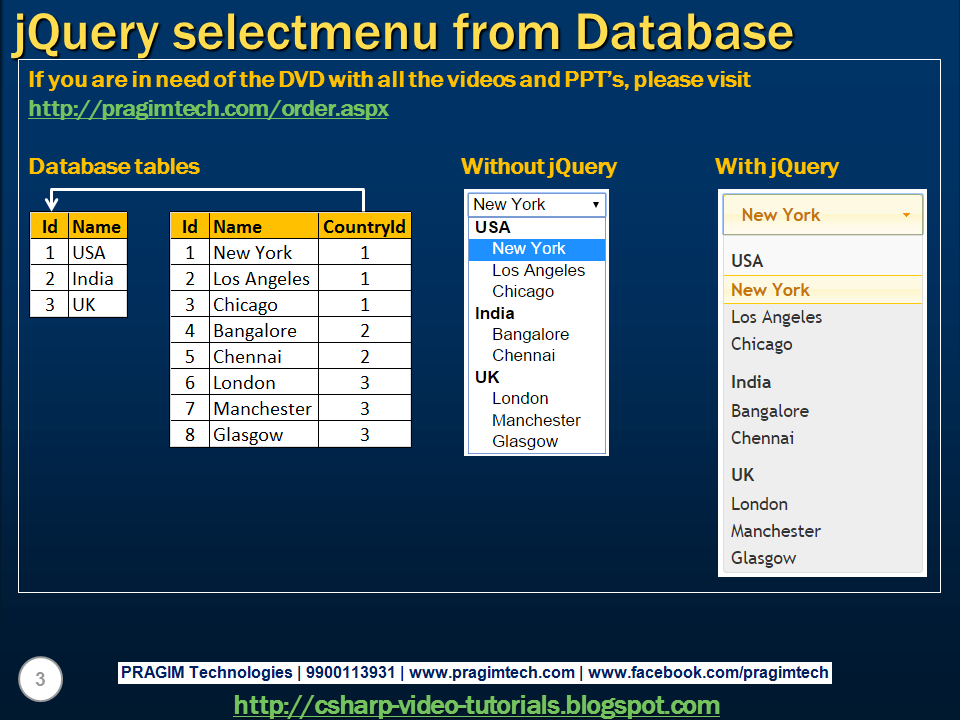 jQuery selectmenu from Database

If you are in need of the DVD with all the videos and PPT's, please visit
http://pragimtech.com/order.aspx

Database tables

| Id | Name |
|---|---|
| 1 | USA |
| 2 | India |
| 3 | UK |

| Id | Name | CountryId |
|---|---|---|
| 1 | New York | 1 |
| 2 | Los Angeles | 1 |
| 3 | Chicago | 1 |
| 4 | Bangalore | 2 |
| 5 | Chennai | 2 |
| 6 | London | 3 |
| 7 | Manchester | 3 |
| 8 | Glasgow | 3 |

Without jQuery

New York
USA
New York
Los Angeles
Chicago
India
Bangalore
Chennai
UK
London
Manchester
Glasgow

With jQuery

New York
USA
New York
Los Angeles
Chicago
India
Bangalore
Chennai
UK
London
Manchester
Glasgow

3

PRAGIM Technologies | 9900113931 | www.pragimtech.com | www.facebook.com/pragimtech

http://csharp-video-tutorials.blogspot.com